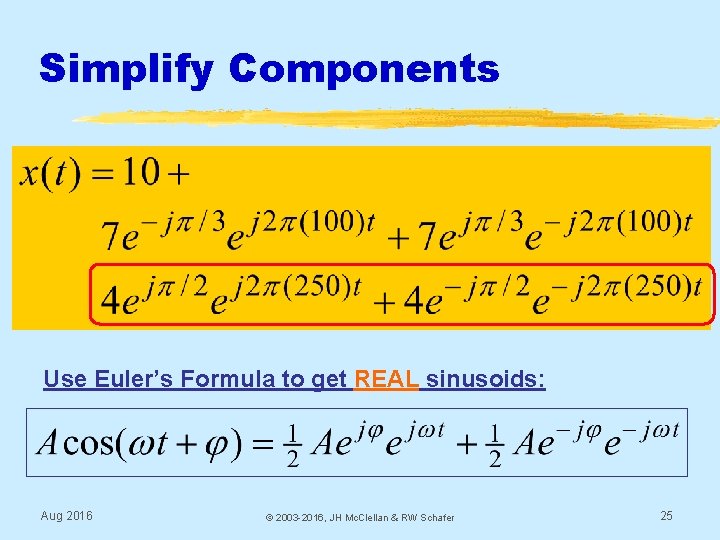 Simplify Components

$x(t) = 10 +$

$7e^{-j\pi/3}e^{j2\pi(100)t} + 7e^{j\pi/3}e^{-j2\pi(100)t}$

$4e^{j\pi/2}e^{j2\pi(250)t} + 4e^{-j\pi/2}e^{-j2\pi(250)t}$

Use Euler's Formula to get REAL sinusoids:

$A\cos(\omega t + \varphi) = \frac{1}{2}Ae^{j\varphi}e^{j\omega t} + \frac{1}{2}Ae^{-j\varphi}e^{-j\omega t}$

Aug 2016

© 2003-2016, JH McClellan & RW Schafer

25